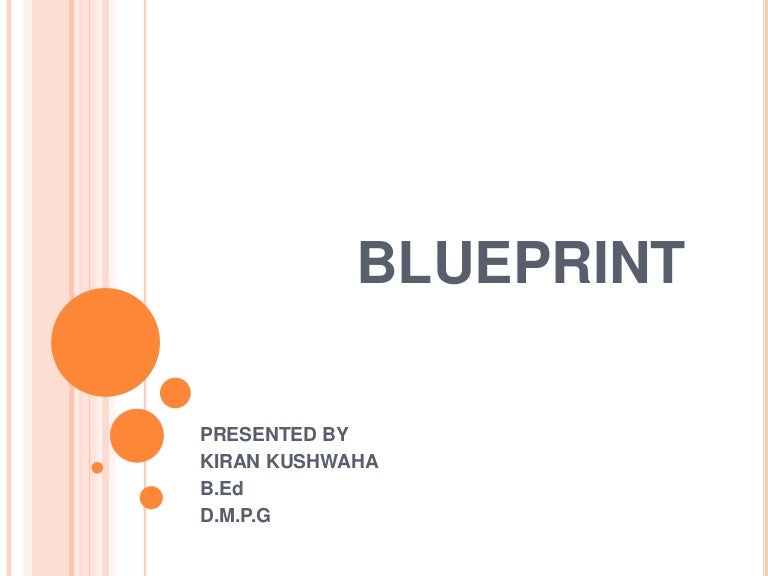 BLUEPRINT

PRESENTED BY
KIRAN KUSHWAHA
B.Ed
D.M.P.G